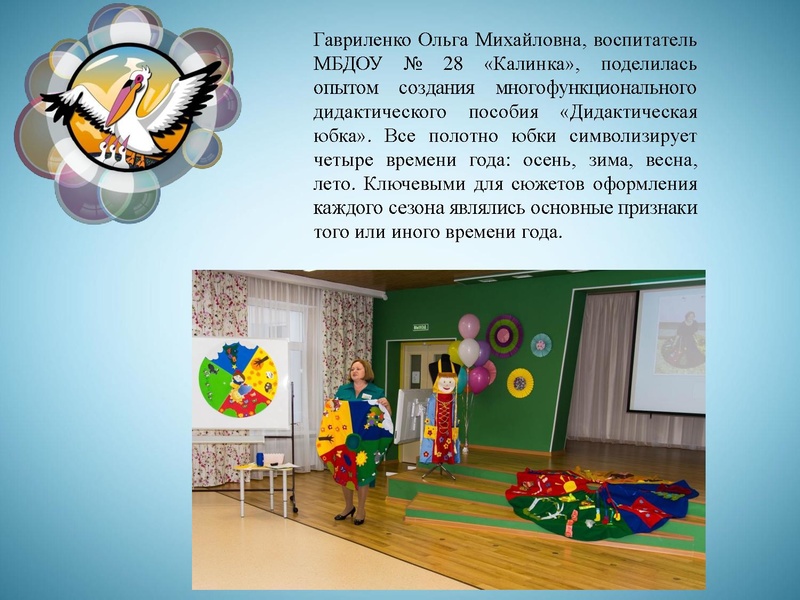 Гавриленко Ольга Михайловна, воспитатель МБДОУ № 28 «Калинка», поделилась опытом создания многофункционального дидактического пособия «Дидактическая юбка». Все полотно юбки символизирует четыре времени года: осень, зима, весна, лето. Ключевыми для сюжетов оформления каждого сезона являлись основные признаки того или иного времени года.

ВЫХОД